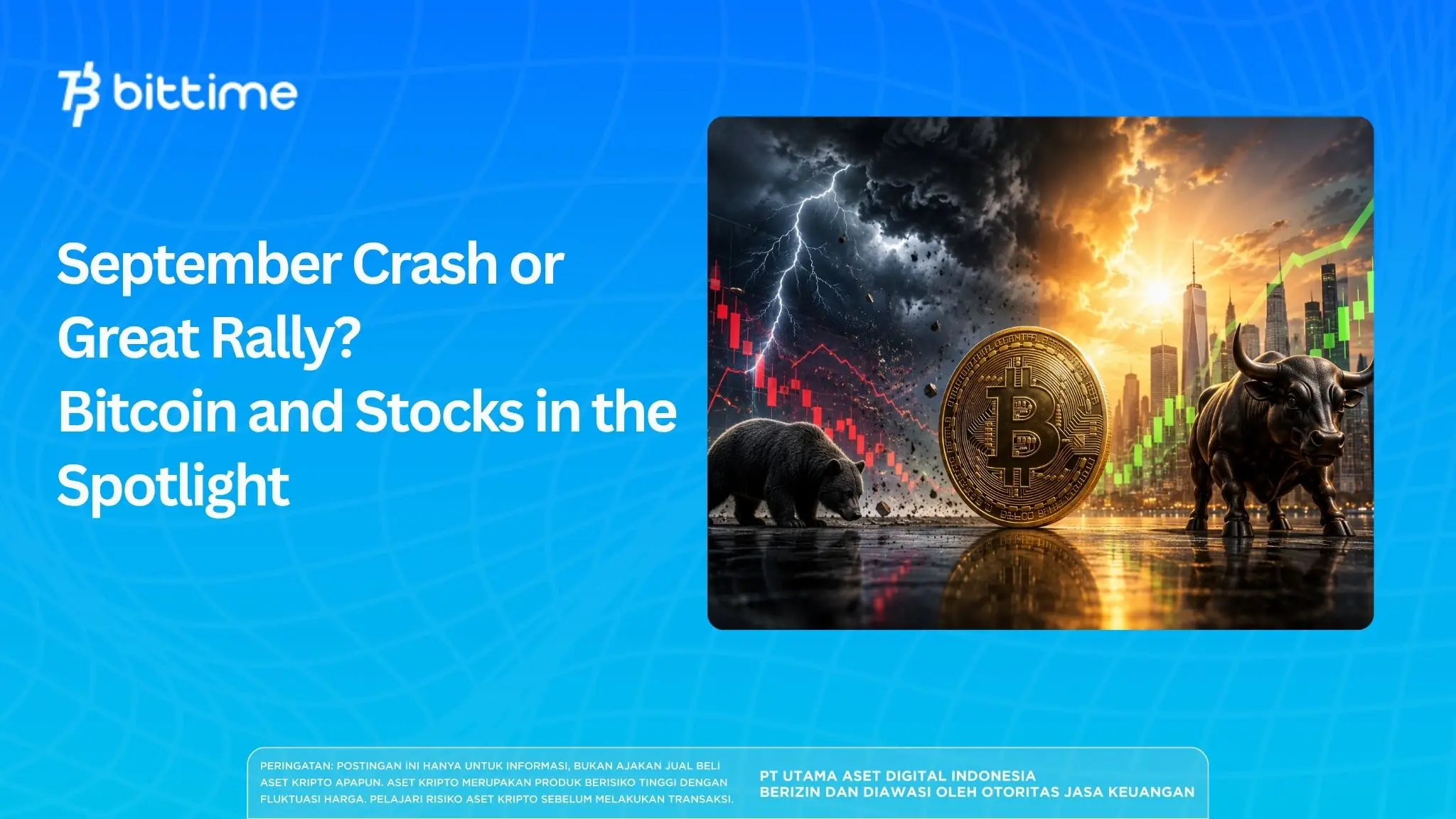 bittime

September Crash or Great Rally? Bitcoin and Stocks in the Spotlight

PERINGATAN: POSTINGAN INI HANYA UNTUK INFORMASI, BUKAN AJAKAN JUAL BELI ASET KRIPTO APAPUN. ASET KRIPTO MERUPAKAN PRODUK BERISIKO TINGGI DENGAN FLUKTUASI HARGA. PELAJARI RISIKO ASET KRIPTO SEBELUM MELAKUKAN TRANSAKSI.

PT UTAMA ASET DIGITAL INDONESIA
BERIZIN DAN DIAWASI OLEH OTORITAS JASA KEUANGAN